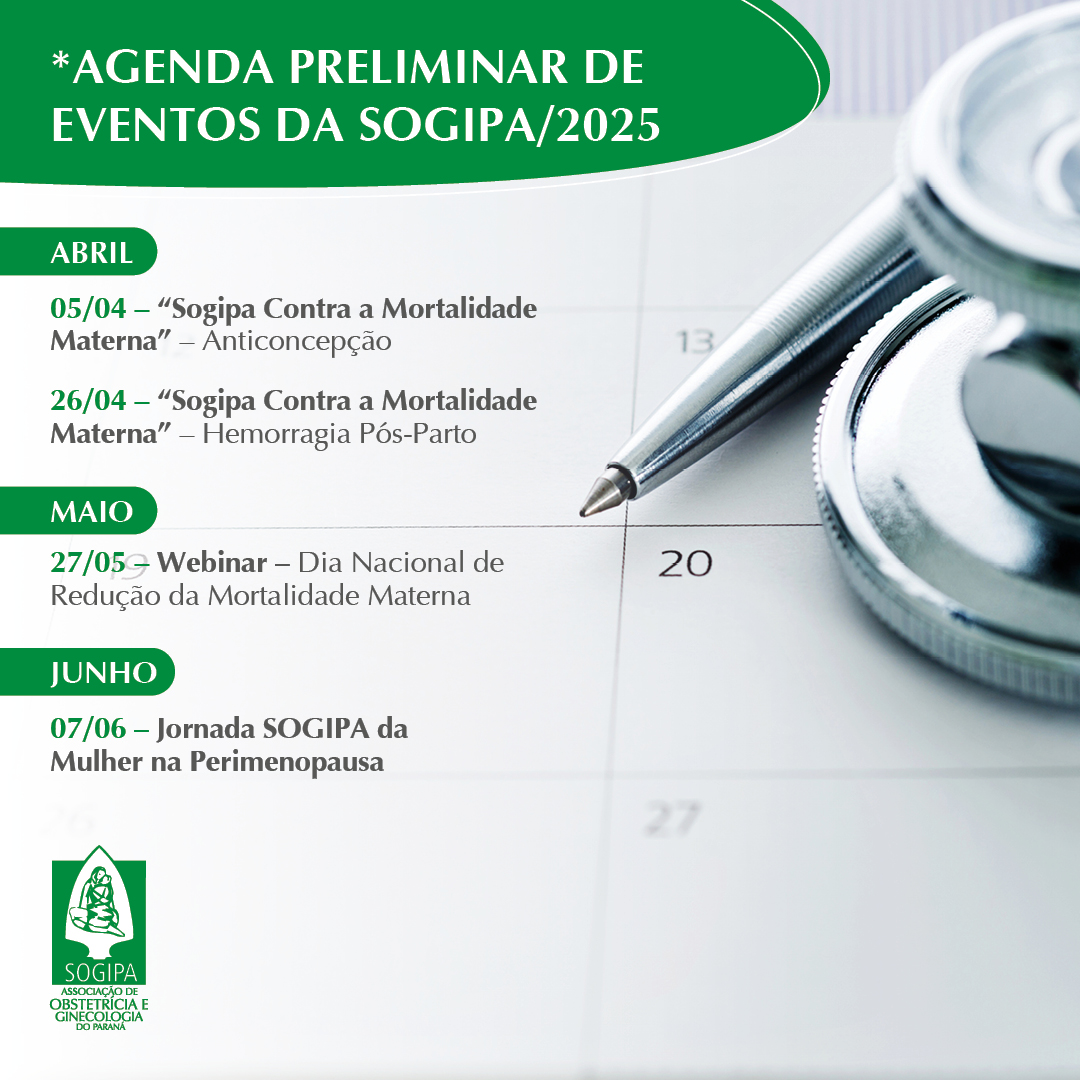 *AGENDA PRELIMINAR DE EVENTOS DA SOGIPA/2025

ABRIL

05/04 – “Sogipa Contra a Mortalidade Materna” – Anticoncepção

26/04 – “Sogipa Contra a Mortalidade Materna” – Hemorragia Pós-Parto

MAIO

27/05 – Webinar – Dia Nacional de Redução da Mortalidade Materna

JUNHO

07/06 – Jornada SOGIPA da Mulher na Perimenopausa

13

20

27

SOGIPA
ASSOCIAÇÃO DE OBSTETRÍCIA E GINECOLOGIA DO PARANÁ